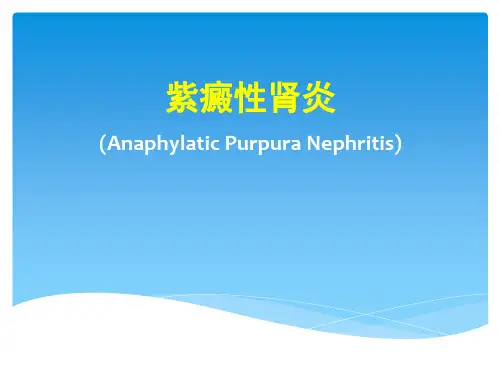 紫癜性肾炎

（Anaphylatic Purpura Nephritis）